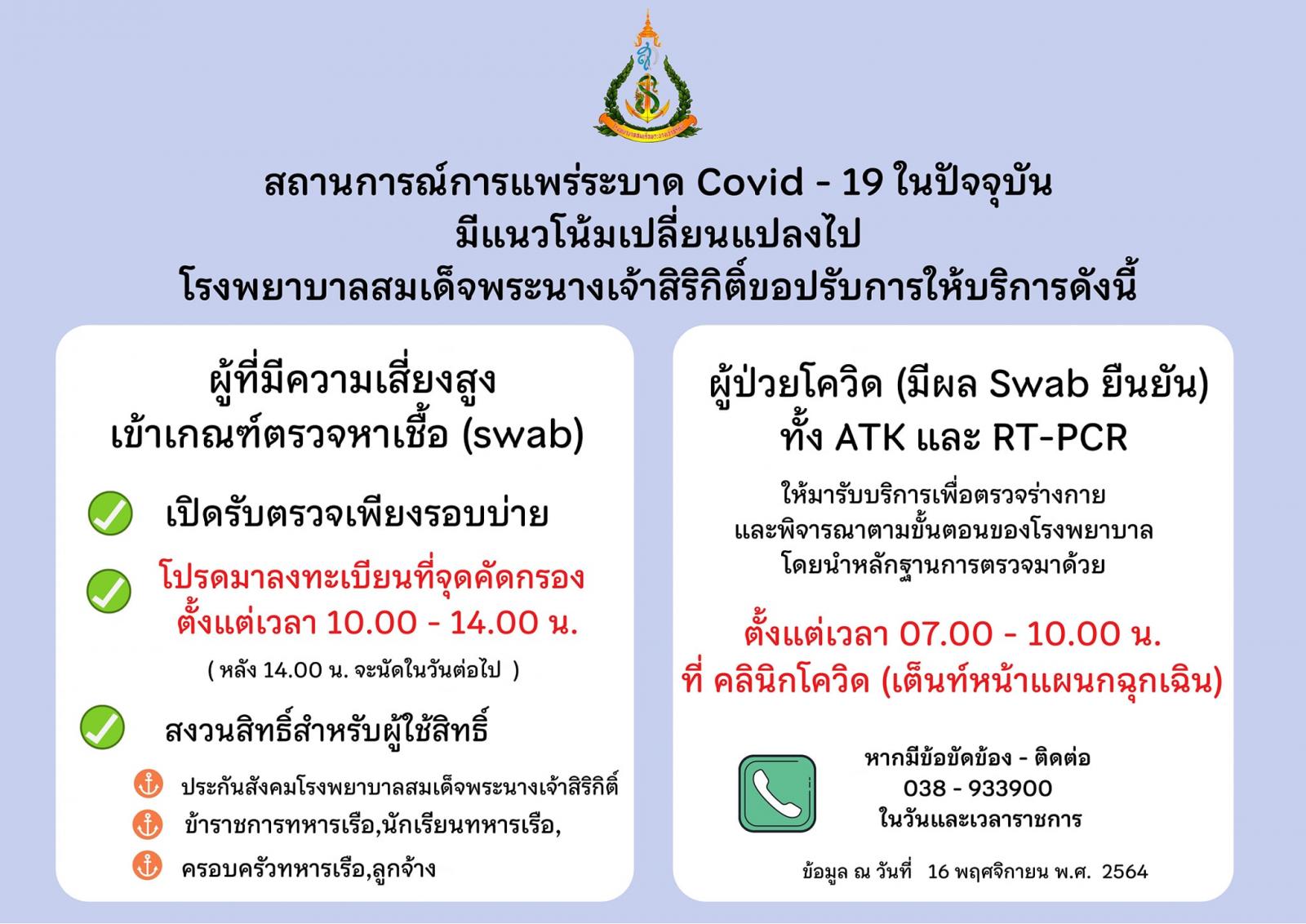 สถานการณ์การแพร่ระบาด Covid - 19 ในปัจจุบัน มีแนวโน้มเปลี่ยนแปลงไป โรงพยาบาลสมเด็จพระนางเจ้าสิริกิติ์ขอปรับการให้บริการดังนี้

ผู้ที่มีความเสี่ยงสูง เข้าเกณฑ์ตรวจหาเชื้อ (swab)

เปิดรับตรวจเพียงรอบบ่าย

โปรดมาลงทะเบียนที่จุดคัดกรอง ตั้งแต่เวลา 10.00 - 14.00 น.

( หลัง 14.00 น. จะนัดในวันต่อไป )

สงวนสิทธิ์สำหรับผู้ใช้สิทธิ์

ประกันสังคมโรงพยาบาลสมเด็จพระนางเจ้าสิริกิติ์

ข้าราชการทหารเรือ,นักเรียนทหารเรือ,

ครอบครัวทหารเรือ,ลูกจ้าง

ผู้ป่วยโควิด (มีผล Swab ยืนยัน) ทั้ง ATK และ RT-PCR

ให้มารับบริการเพื่อตรวจร่างกาย และพิจารณาตามขั้นตอนของโรงพยาบาล โดยนำหลักฐานการตรวจมาด้วย

ตั้งแต่เวลา 07.00 - 10.00 น. ที่ คลินิกโควิด (เต็นท์หน้าแผนกฉุกเฉิน)

หากมีข้อขัดข้อง - ติดต่อ
038 - 933900
ในวันและเวลาราชการ

ข้อมูล ณ วันที่ 16 พฤศจิกายน พ.ศ. 2564